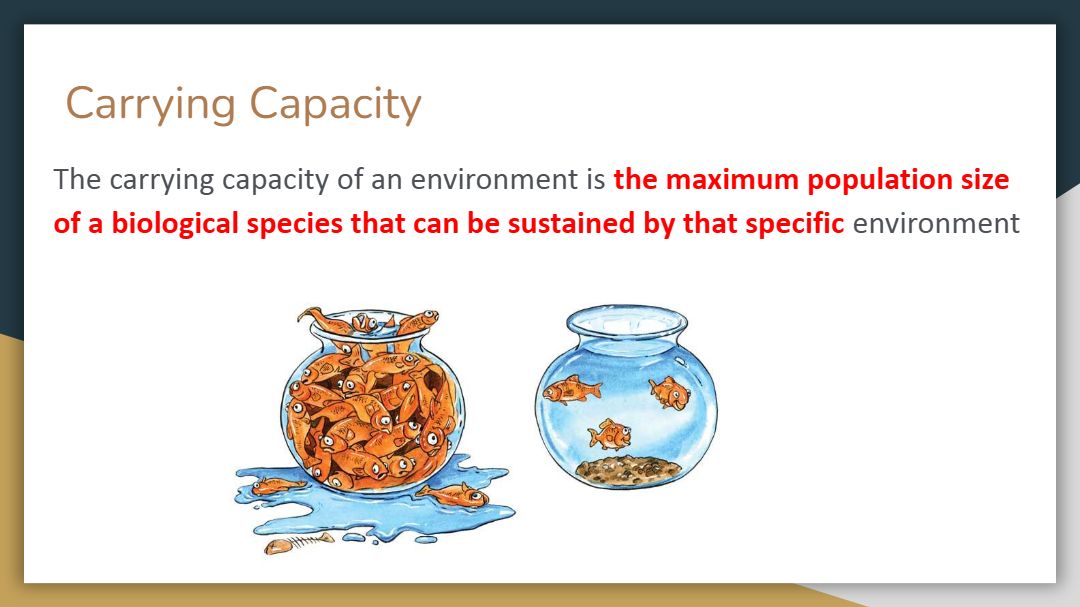 Carrying Capacity

The carrying capacity of an environment is the maximum population size of a biological species that can be sustained by that specific environment